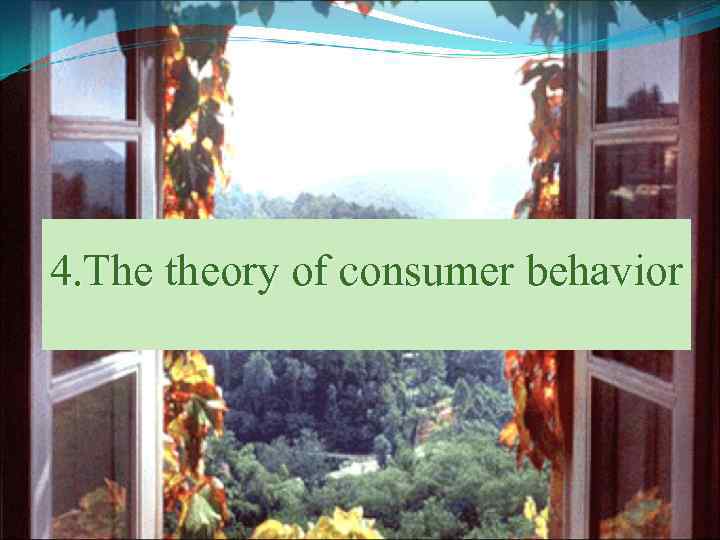 4.The theory of consumer behavior